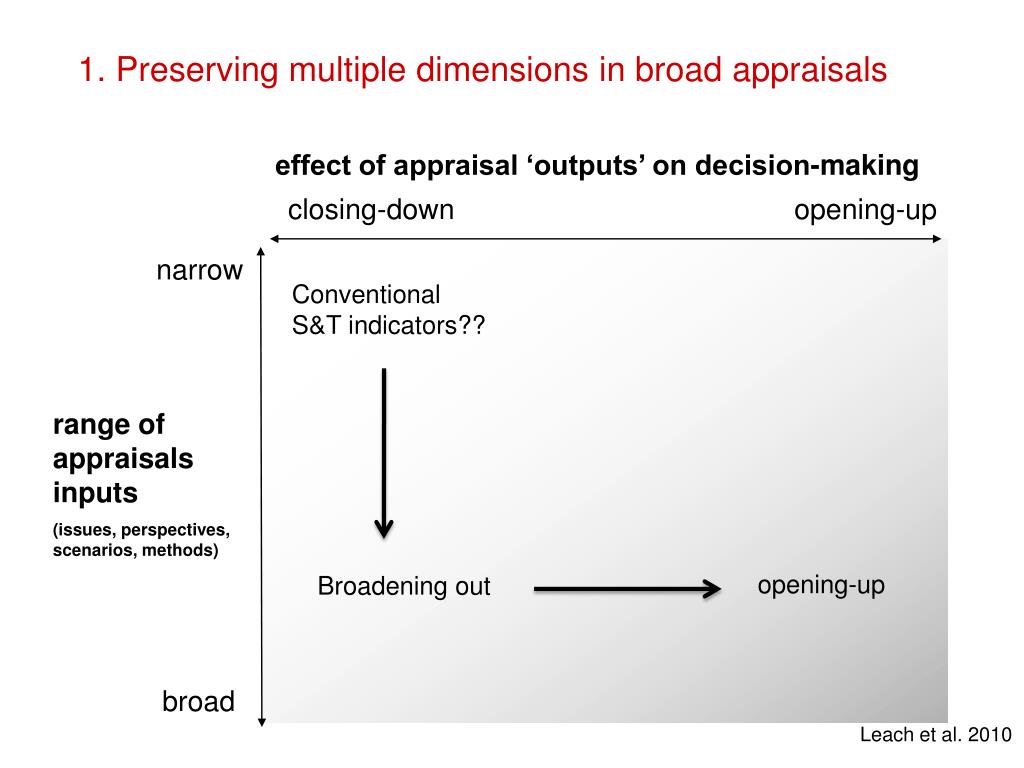 1. Preserving multiple dimensions in broad appraisals

effect of appraisal ‘outputs’ on decision-making

closing-down

opening-up

narrow

Conventional S&T indicators??

range of appraisals inputs

(issues, perspectives, scenarios, methods)

Broadening out

opening-up

broad

Leach et al. 2010